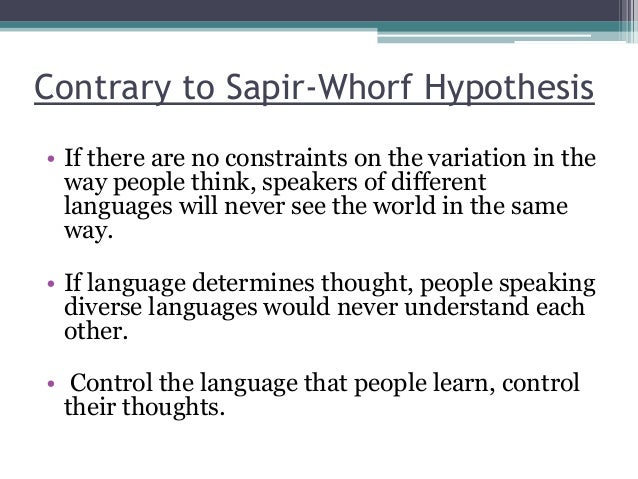 Contrary to Sapir-Whorf Hypothesis

• If there are no constraints on the variation in the way people think, speakers of different languages will never see the world in the same way.

• If language determines thought, people speaking diverse languages would never understand each other.

• Control the language that people learn, control their thoughts.